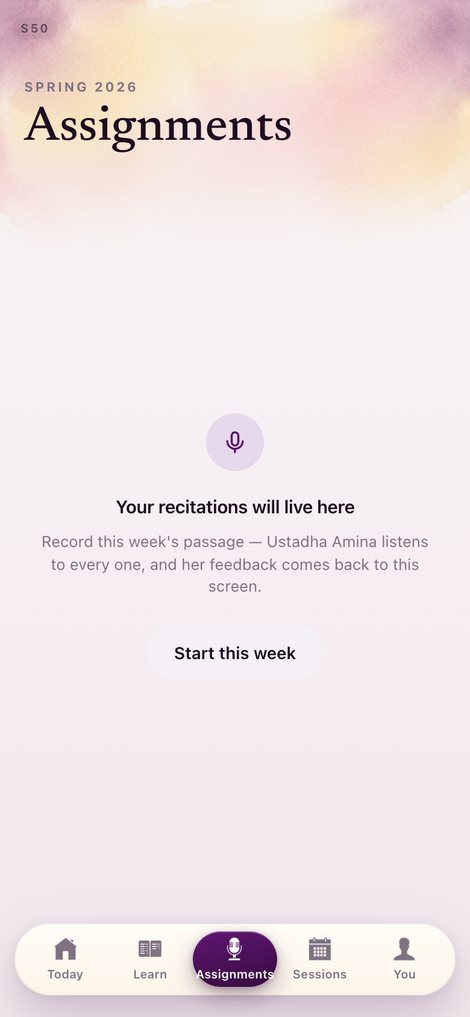 S50

SPRING 2026

Assignments

Your recitations will live here

Record this week's passage — Ustadha Amina listens to every one, and her feedback comes back to this screen.

Start this week

Today
Learn
Assignments
Sessions
You